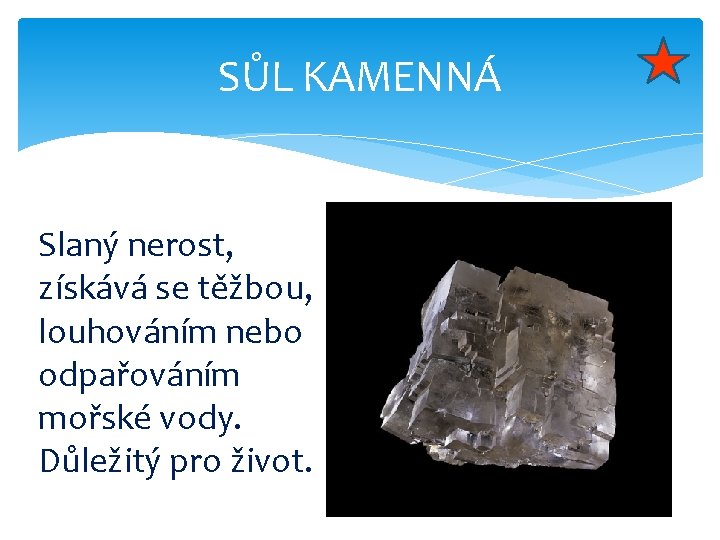 SŮL KAMENNÁ

Slaný nerost, získává se těžbou, louhováním nebo odpařováním mořské vody. Důležitý pro život.